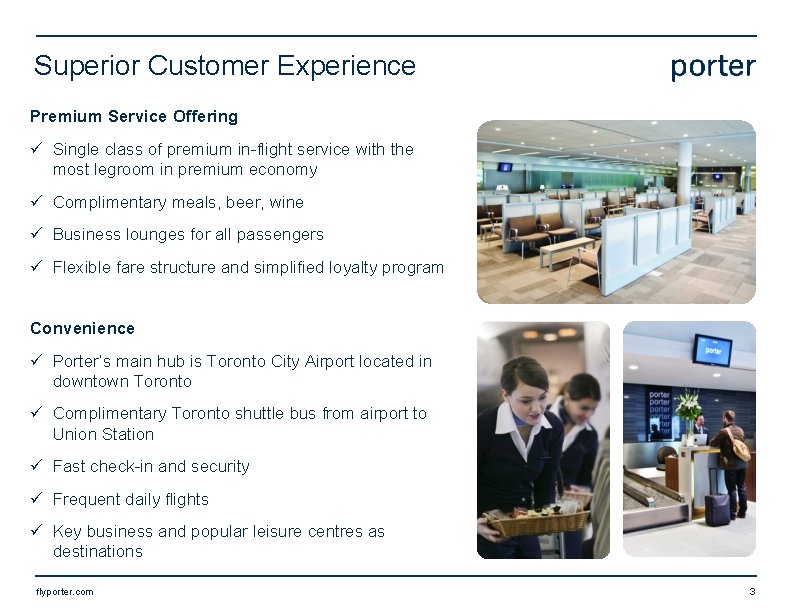 Superior Customer Experience

porter

Premium Service Offering

✓ Single class of premium in-flight service with the most legroom in premium economy

✓ Complimentary meals, beer, wine

✓ Business lounges for all passengers

✓ Flexible fare structure and simplified loyalty program

Convenience

✓ Porter's main hub is Toronto City Airport located in downtown Toronto

✓ Complimentary Toronto shuttle bus from airport to Union Station

✓ Fast check-in and security

✓ Frequent daily flights

✓ Key business and popular leisure centres as destinations

porter

porter
porter
porter
porter
porter

flyporter.com

3